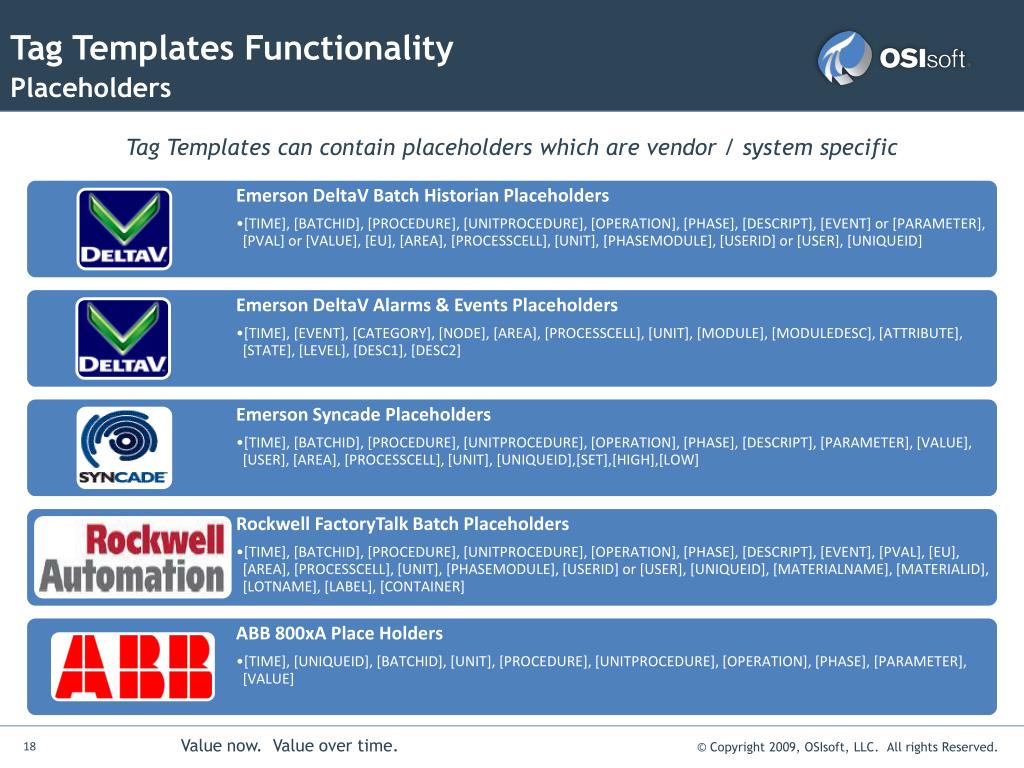 Tag Templates Functionality
Placeholders

OSIsoft.

Tag Templates can contain placeholders which are vendor / system specific

DELTAV

Emerson DeltaV Batch Historian Placeholders

•[TIME], [BATCHID], [PROCEDURE], [UNITPROCEDURE], [OPERATION], [PHASE], [DESCRIPT], [EVENT] or [PARAMETER], [PVAL] or [VALUE], [EU], [AREA], [PROCESSCELL], [UNIT], [PHASEMODULE], [USERID] or [USER], [UNIQUEID]

DELTAV

Emerson DeltaV Alarms & Events Placeholders

•[TIME], [EVENT], [CATEGORY], [NODE], [AREA], [PROCESSCELL], [UNIT], [MODULE], [MODULEDESC], [ATTRIBUTE], [STATE], [LEVEL], [DESC1], [DESC2]

SYNCADE

Emerson Syncade Placeholders

•[TIME], [BATCHID], [PROCEDURE], [UNITPROCEDURE], [OPERATION], [PHASE], [DESCRIPT], [PARAMETER], [VALUE], [USER], [AREA], [PROCESSCELL], [UNIT], [UNIQUEID],[SET],[HIGH],[LOW]

Rockwell Automation

Rockwell FactoryTalk Batch Placeholders

•[TIME], [BATCHID], [PROCEDURE], [UNITPROCEDURE], [OPERATION], [PHASE], [DESCRIPT], [EVENT], [PVAL], [EU], [AREA], [PROCESSCELL], [UNIT], [PHASEMODULE], [USERID] or [USER], [UNIQUEID], [MATERIALNAME], [MATERIALID], [LOTNAME], [LABEL], [CONTAINER]

ABB

ABB 800xA Place Holders

•[TIME], [UNIQUEID], [BATCHID], [UNIT], [PROCEDURE], [UNITPROCEDURE], [OPERATION], [PHASE], [PARAMETER], [VALUE]

18

Value now. Value over time.

© Copyright 2009, OSIsoft, LLC. All rights Reserved.